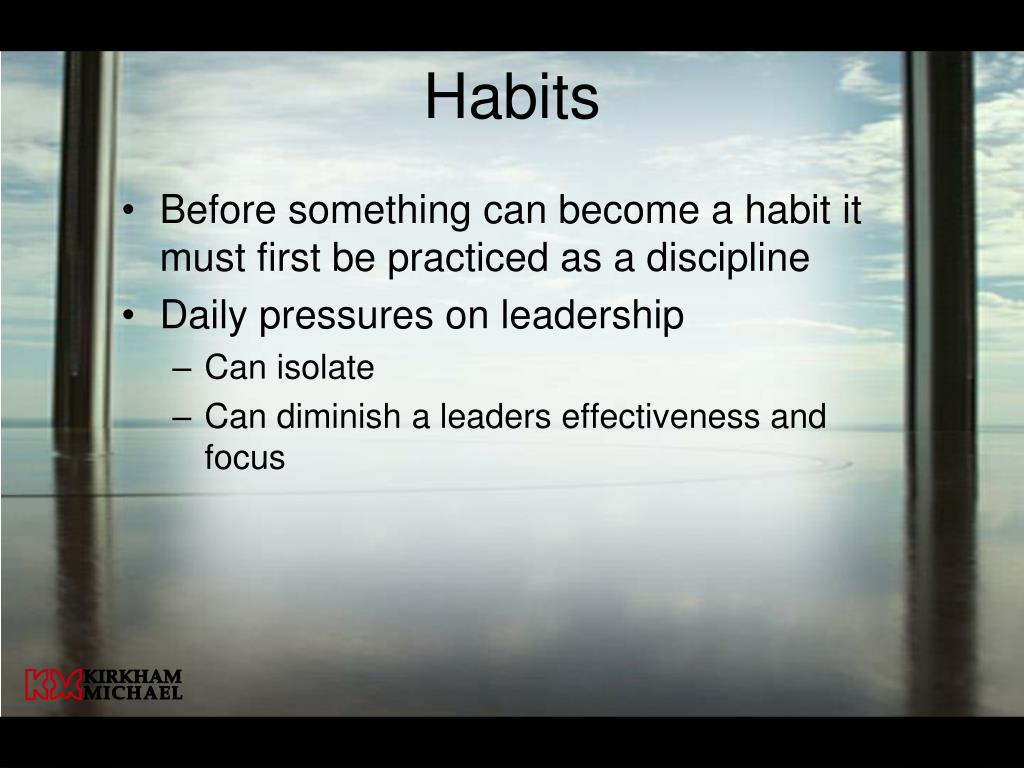 Habits

• Before something can become a habit it must first be practiced as a discipline
• Daily pressures on leadership
– Can isolate
– Can diminish a leaders effectiveness and focus

KM KIRKHAM MICHAEL